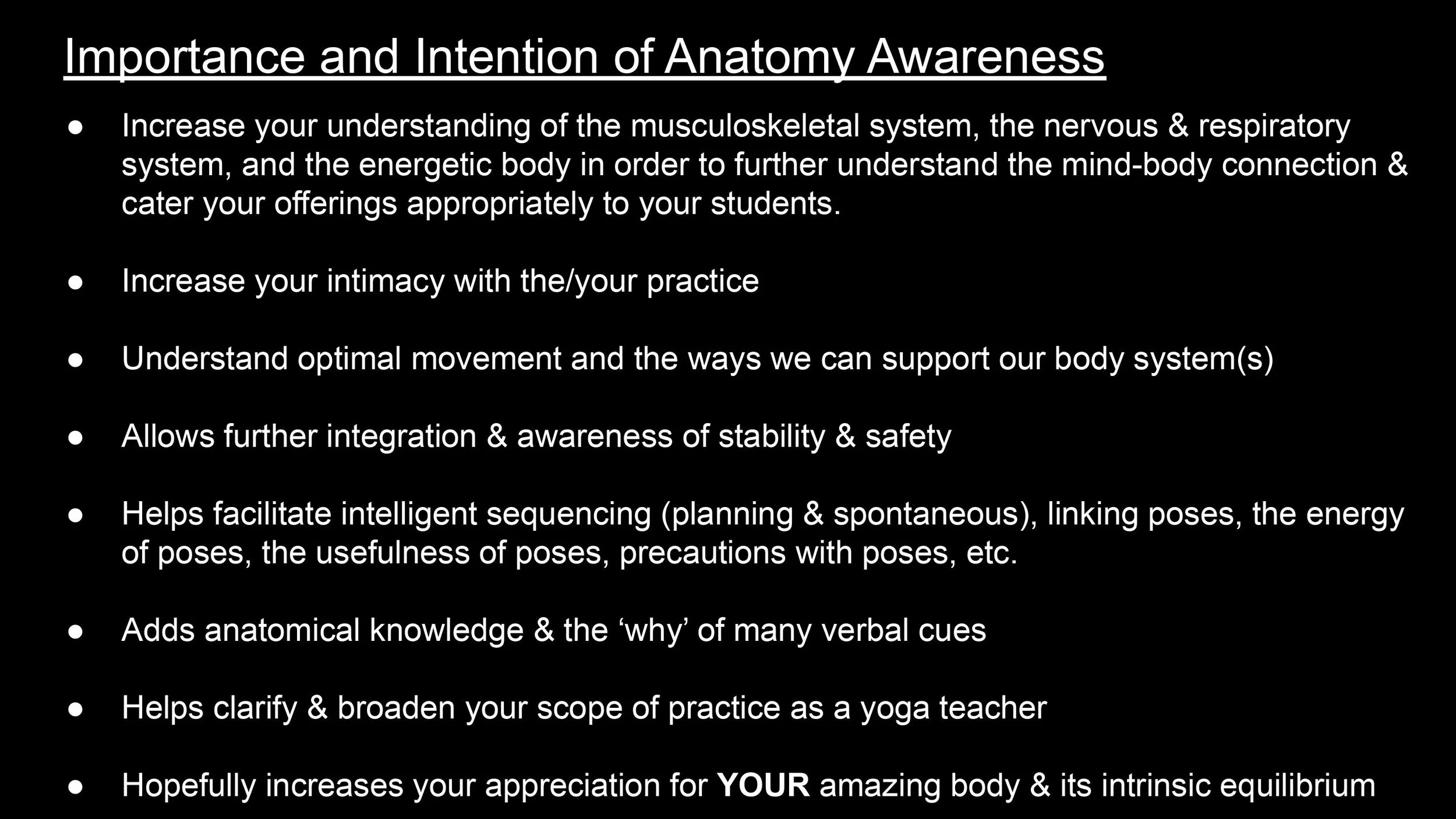 Importance and Intention of Anatomy Awareness

● Increase your understanding of the musculoskeletal system, the nervous & respiratory system, and the energetic body in order to further understand the mind-body connection & cater your offerings appropriately to your students.

● Increase your intimacy with the/your practice

● Understand optimal movement and the ways we can support our body system(s)

● Allows further integration & awareness of stability & safety

● Helps facilitate intelligent sequencing (planning & spontaneous), linking poses, the energy of poses, the usefulness of poses, precautions with poses, etc.

● Adds anatomical knowledge & the ‘why’ of many verbal cues

● Helps clarify & broaden your scope of practice as a yoga teacher

● Hopefully increases your appreciation for YOUR amazing body & its intrinsic equilibrium